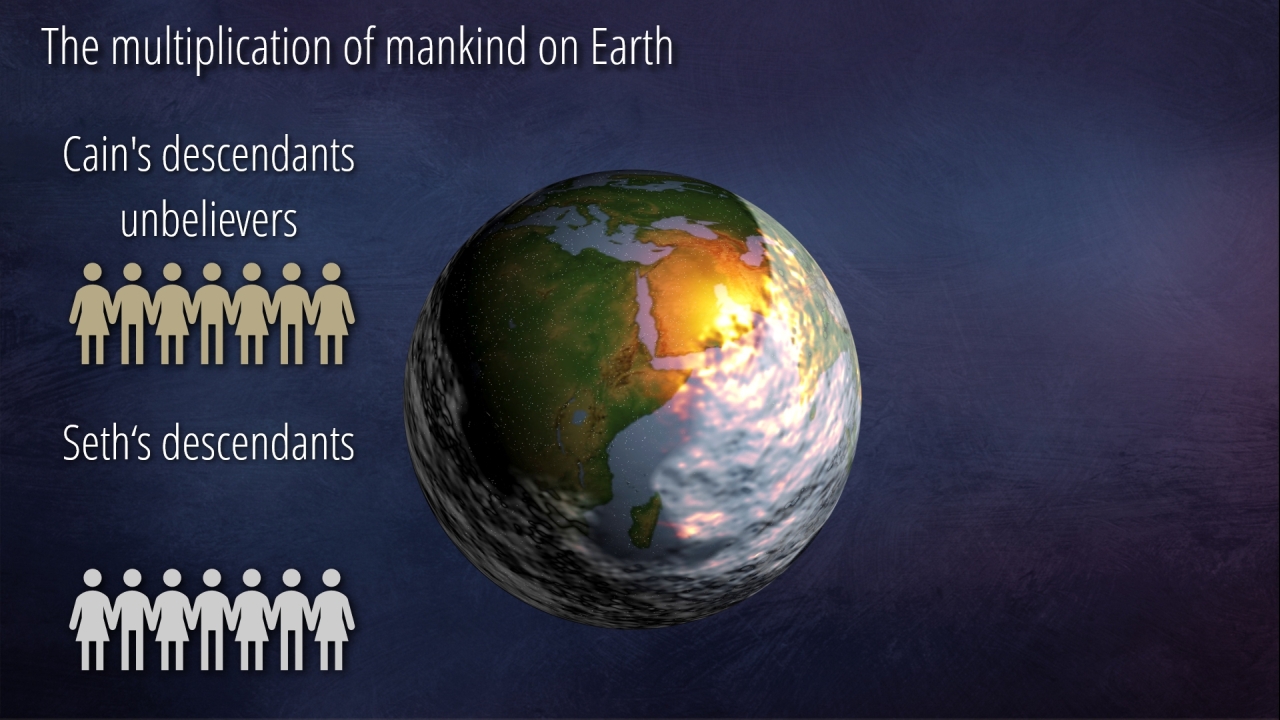 The multiplication of mankind on Earth

Cain's descendants unbelievers

Seth‘s descendants